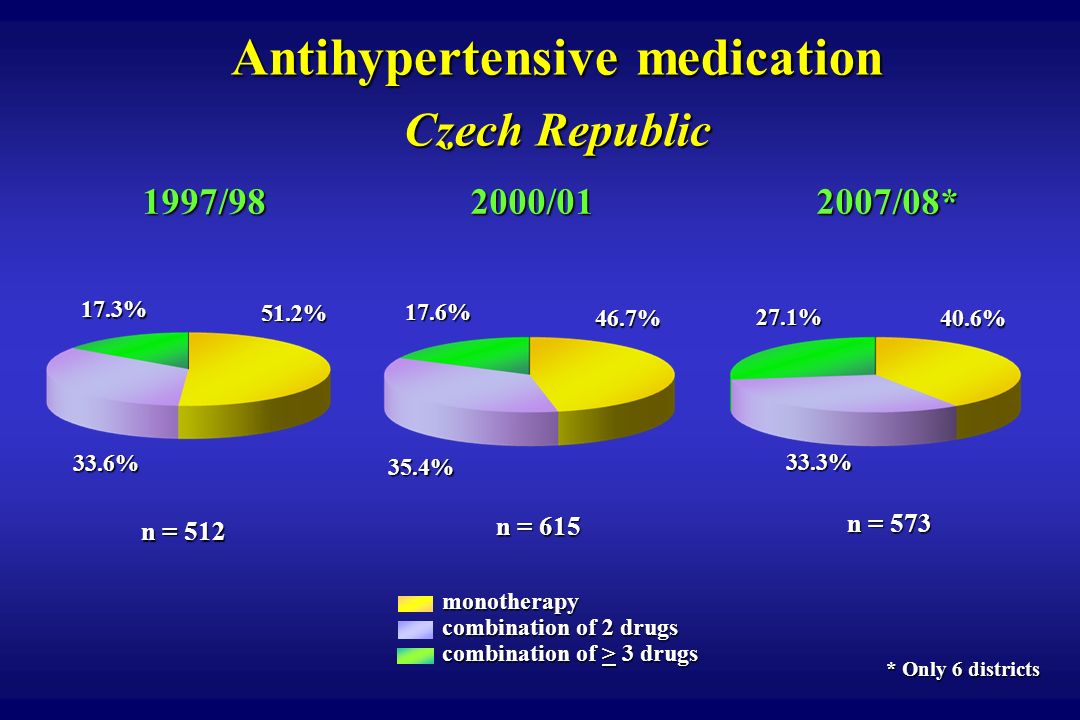 Antihypertensive medication

Czech Republic

1997/98

17.3%

51.2%

33.6%

n = 512

2000/01

17.6%

46.7%

35.4%

n = 615

2007/08*

27.1%

40.6%

33.3%

n = 573

monotherapy
combination of 2 drugs
combination of $\geq$ 3 drugs

* Only 6 districts